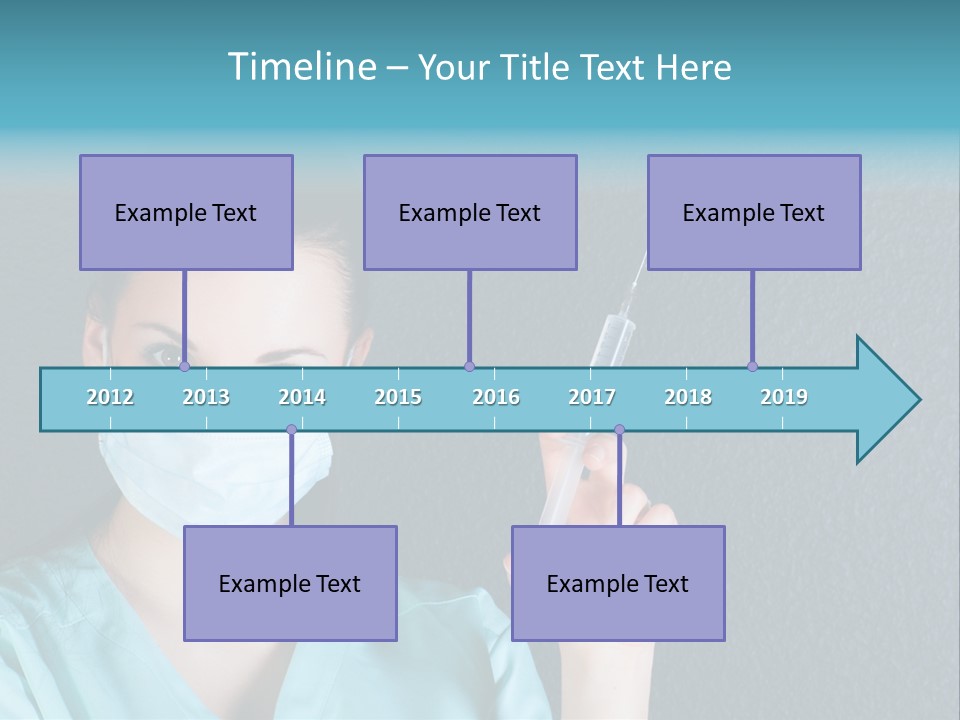 Timeline – Your Title Text Here

Example Text

Example Text

Example Text

2012 2013 2014 2015 2016 2017 2018 2019

Example Text

Example Text